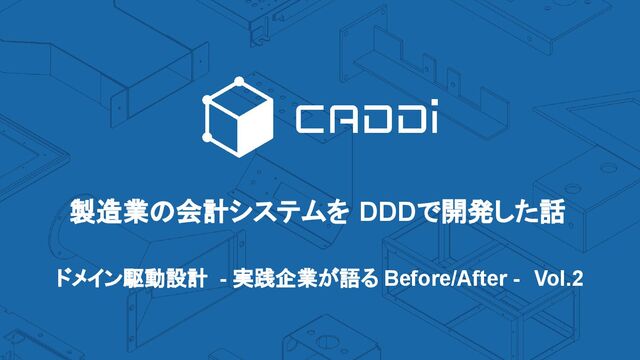 CADDi

製造業の会計システムを DDDで開発した話

ドメイン駆動設計 - 実践企業が語る Before/After - Vol.2